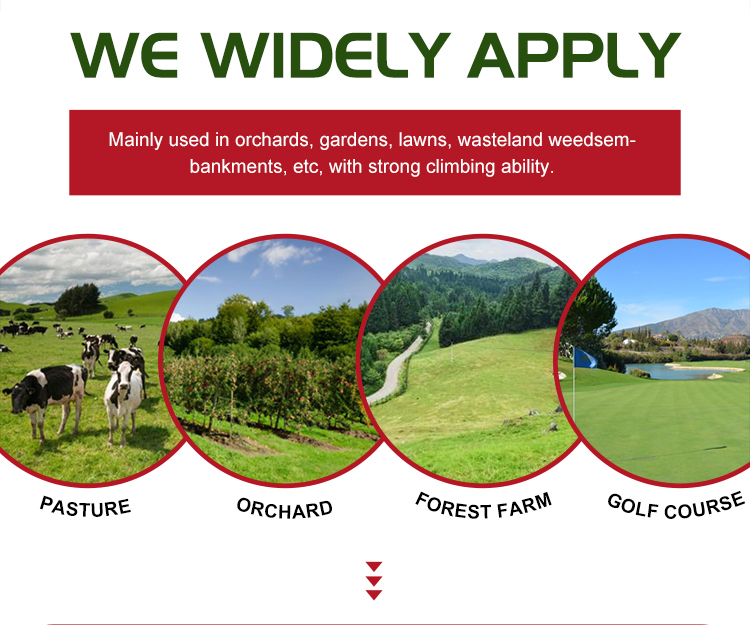 WE WIDELY APPLY

Mainly used in orchards, gardens, lawns, wasteland weedsembankments, etc, with strong climbing ability.

PASTURE

ORCHARD

FOREST FARM

GOLF COURSE